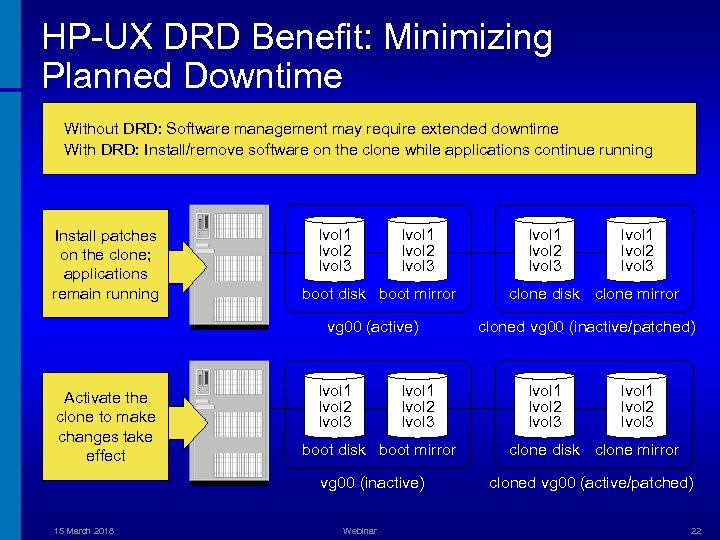 HP-UX DRD Benefit: Minimizing Planned Downtime

Without DRD: Software management may require extended downtime
With DRD: Install/remove software on the clone while applications continue running

Install patches on the clone; applications remain running

lvol1
lvol2
lvol3
boot disk

lvol1
lvol2
lvol3
boot mirror

vg00 (active)

lvol1
lvol2
lvol3
clone disk

lvol1
lvol2
lvol3
clone mirror

cloned vg00 (inactive/patched)

Activate the clone to make changes take effect

lvol1
lvol2
lvol3
boot disk

lvol1
lvol2
lvol3
boot mirror

vg00 (inactive)

lvol1
lvol2
lvol3
clone disk

lvol1
lvol2
lvol3
clone mirror

cloned vg00 (active/patched)

15 March 2018 Webinar 22